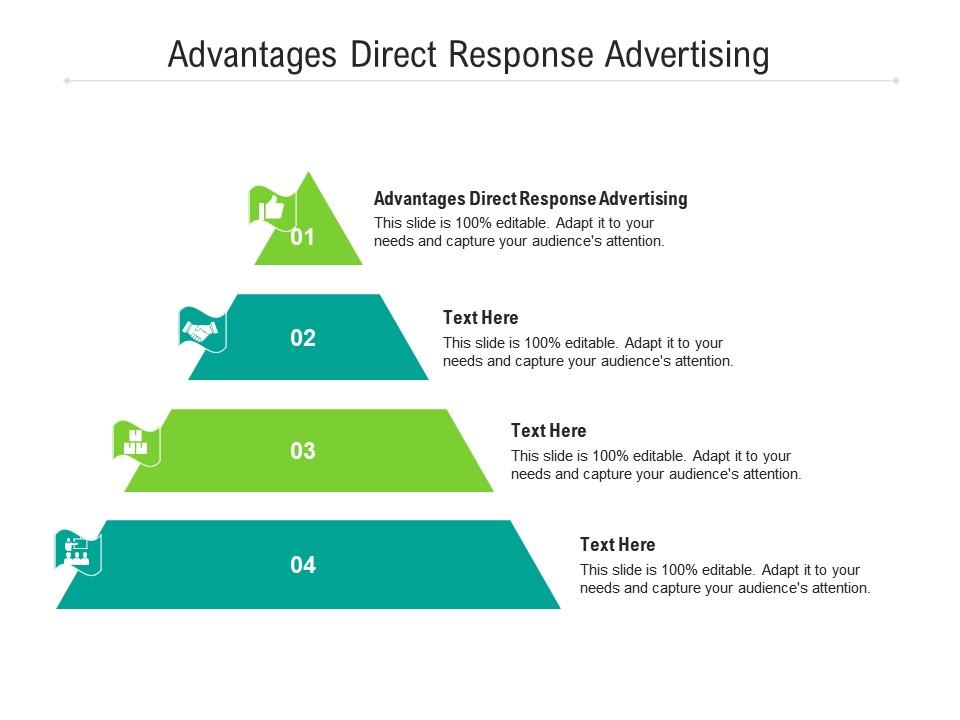 Advantages Direct Response Advertising

01

Advantages Direct Response Advertising
This slide is 100% editable. Adapt it to your needs and capture your audience's attention.

02

Text Here
This slide is 100% editable. Adapt it to your needs and capture your audience's attention.

03

Text Here
This slide is 100% editable. Adapt it to your needs and capture your audience's attention.

04

Text Here
This slide is 100% editable. Adapt it to your needs and capture your audience's attention.